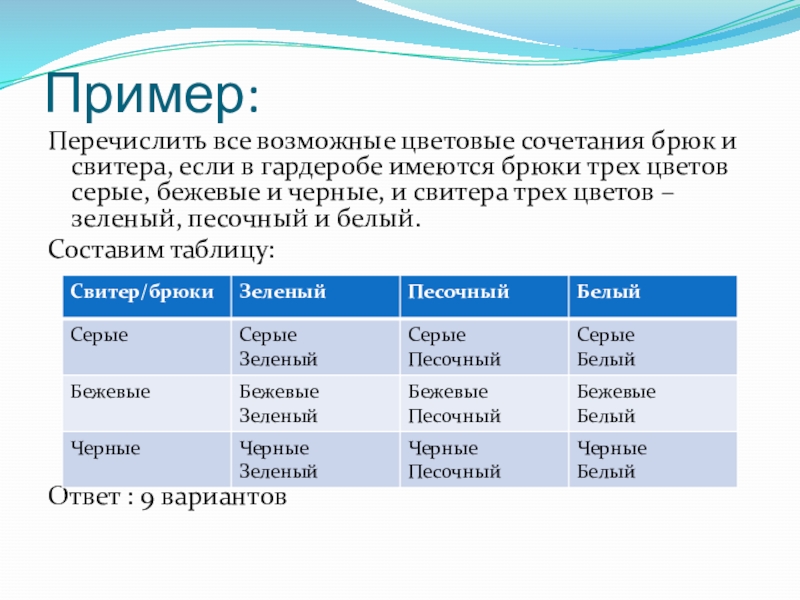 Пример:

Перечислить все возможные цветовые сочетания брюк и свитера, если в гардеробе имеются брюки трех цветов серые, бежевые и черные, и свитера трех цветов – зеленый, песочный и белый.

Составим таблицу:

| Свитер/брюки | Зеленый | Песочный | Белый |
|---|---|---|---|
| Серые | Серые Зеленый | Серые Песочный | Серые Белый |
| Бежевые | Бежевые Зеленый | Бежевые Песочный | Бежевые Белый |
| Черные | Черные Зеленый | Черные Песочный | Черные Белый |

Ответ : 9 вариантов